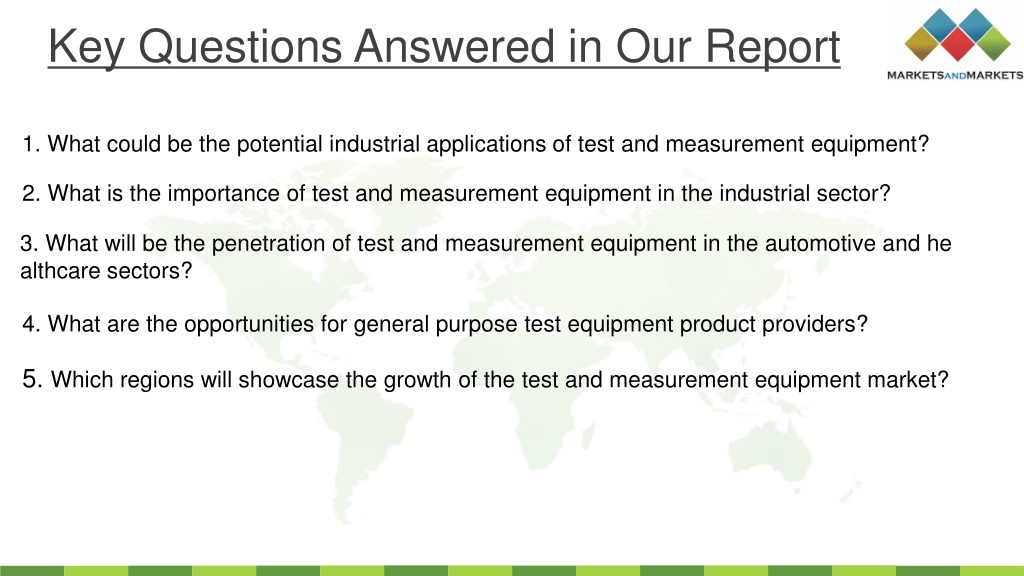 Key Questions Answered in Our Report

MARKETSANDMARKETS

1. What could be the potential industrial applications of test and measurement equipment?

2. What is the importance of test and measurement equipment in the industrial sector?

3. What will be the penetration of test and measurement equipment in the automotive and he althcare sectors?

4. What are the opportunities for general purpose test equipment product providers?

5. Which regions will showcase the growth of the test and measurement equipment market?